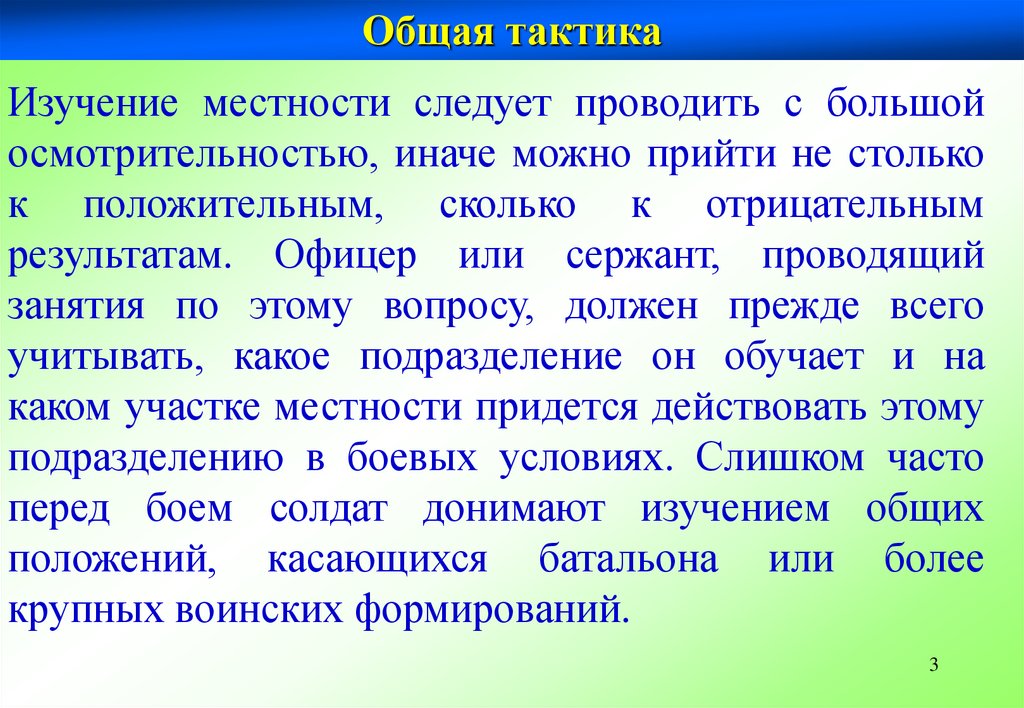 Общая тактика

Изучение местности следует проводить с большой осмотрительностью, иначе можно прийти не столько к положительным, сколько к отрицательным результатам. Офицер или сержант, проводящий занятия по этому вопросу, должен прежде всего учитывать, какое подразделение он обучает и на каком участке местности придется действовать этому подразделению в боевых условиях. Слишком часто перед боем солдат донимают изучением общих положений, касающихся батальона или более крупных воинских формирований.

3